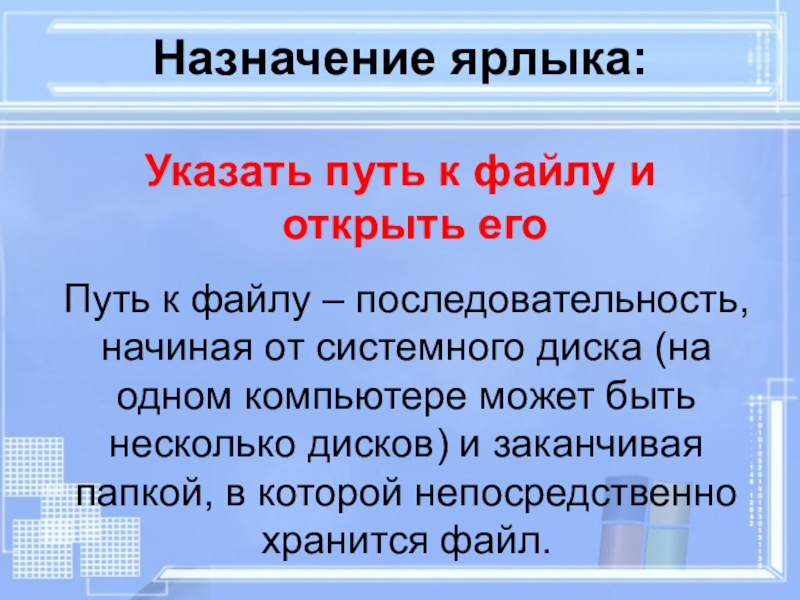 Назначение ярлыка:

Указать путь к файлу и открыть его

Путь к файлу – последовательность, начиная от системного диска (на одном компьютере может быть несколько дисков) и заканчивая папкой, в которой непосредственно хранится файл.